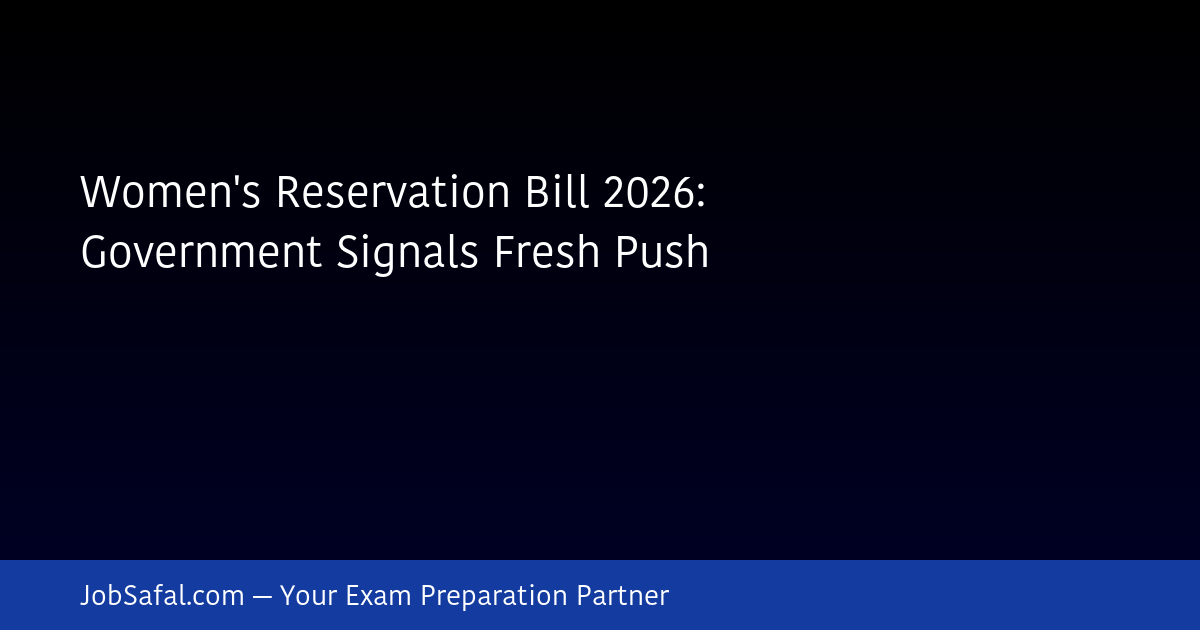 Women's Reservation Bill 2026: Government Signals Fresh Push

JobSafal.com — Your Exam Preparation Partner